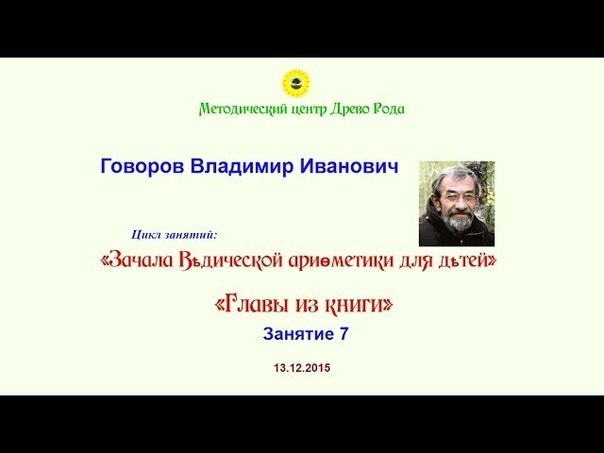 Методический центр Древо Рода

Говоров Владимир Иванович

Цикл занятий:

«Зачала Вѣдической ариѳметики для дѣтей»

«Главы из книги»

Занятие 7

13.12.2015